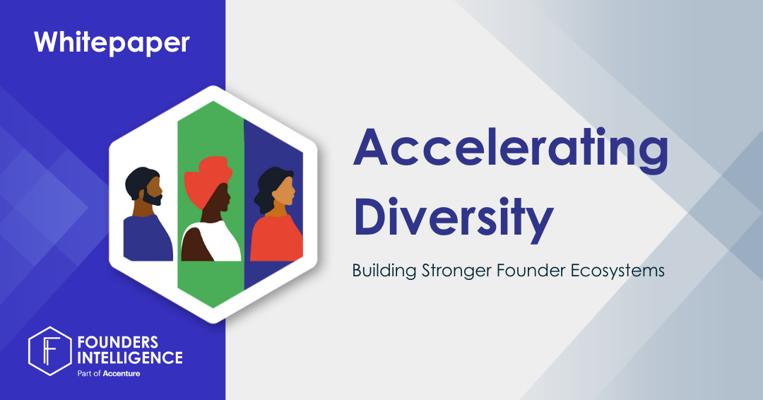 Whitepaper

Accelerating Diversity

Building Stronger Founder Ecosystems

F FOUNDERS INTELLIGENCE
Part of Accenture